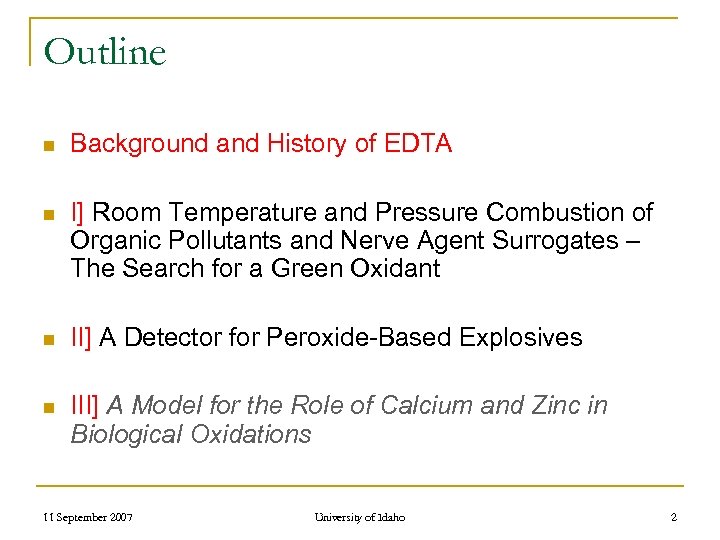 Outline

Background and History of EDTA

I] Room Temperature and Pressure Combustion of Organic Pollutants and Nerve Agent Surrogates – The Search for a Green Oxidant

II] A Detector for Peroxide-Based Explosives

III] A Model for the Role of Calcium and Zinc in Biological Oxidations

11 September 2007

University of Idaho

2